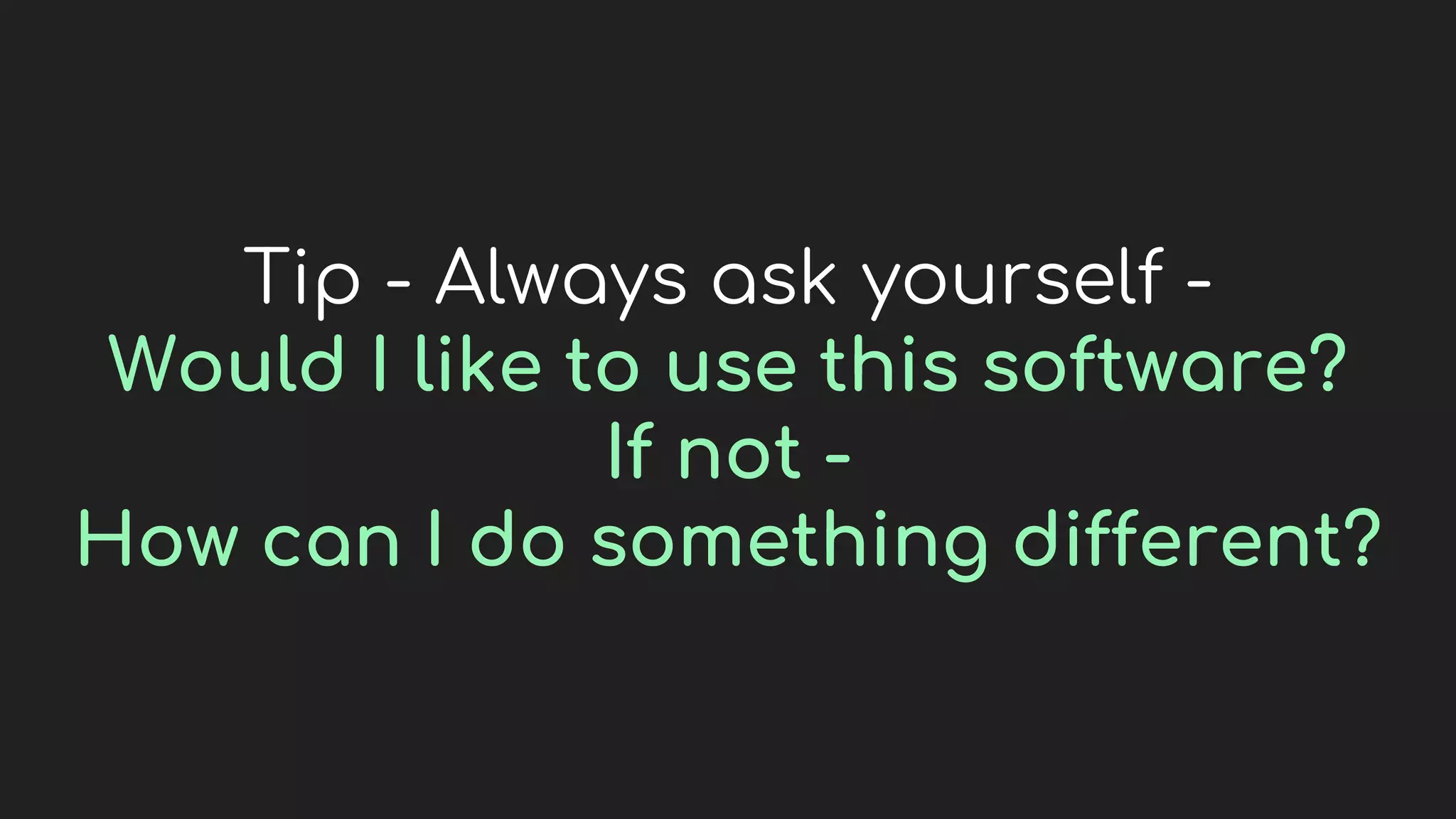 Tip - Always ask yourself -
Would I like to use this software?
If not -
How can I do something different?